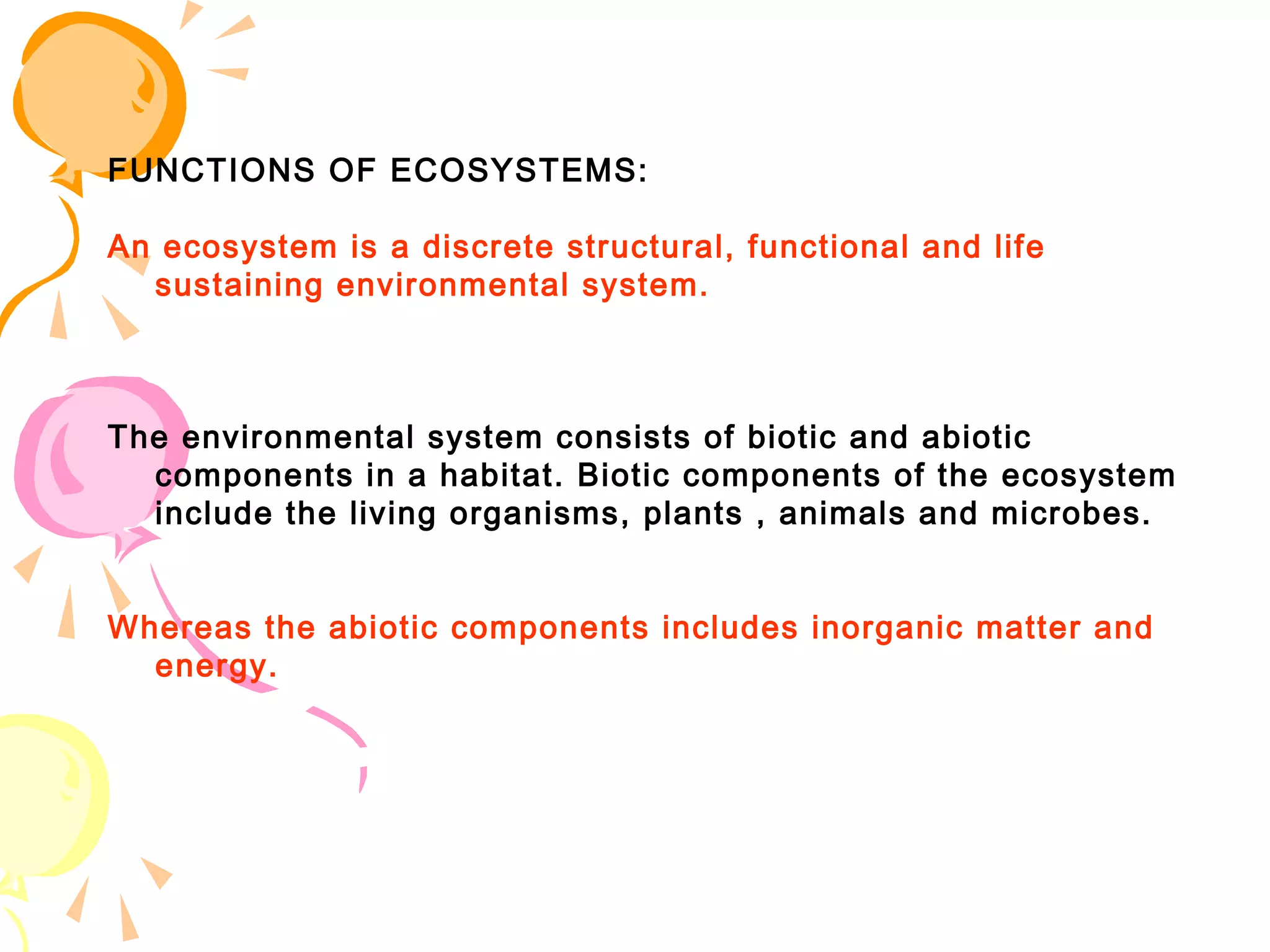 FUNCTIONS OF ECOSYSTEMS:

An ecosystem is a discrete structural, functional and life sustaining environmental system.

The environmental system consists of biotic and abiotic components in a habitat. Biotic components of the ecosystem include the living organisms, plants , animals and microbes.

Whereas the abiotic components includes inorganic matter and energy.